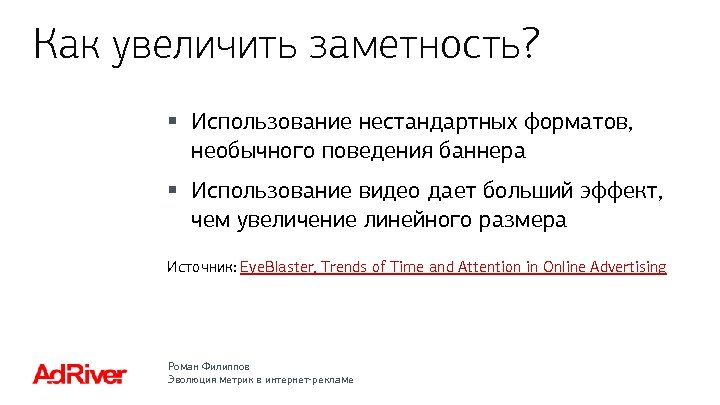 Как увеличить заметность?

▪ Использование нестандартных форматов, необычного поведения баннера

▪ Использование видео дает больший эффект, чем увеличение линейного размера

Источник: EyeBlaster, Trends of Time and Attention in Online Advertising

AdRiver

Роман Филиппов
Эволюция метрик в интернет-рекламе